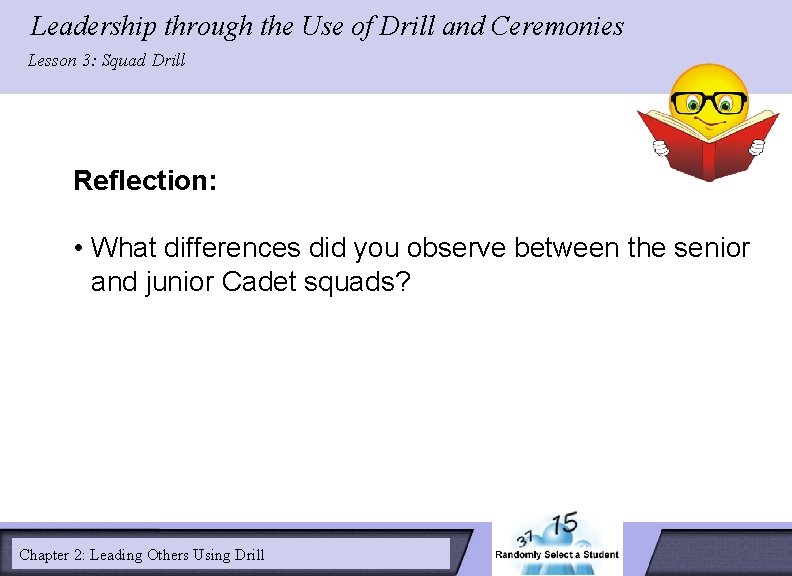 Leadership through the Use of Drill and Ceremonies
Lesson 3: Squad Drill

Reflection:

• What differences did you observe between the senior and junior Cadet squads?

Chapter 2: Leading Others Using Drill

37 15
Randomly Select a Student